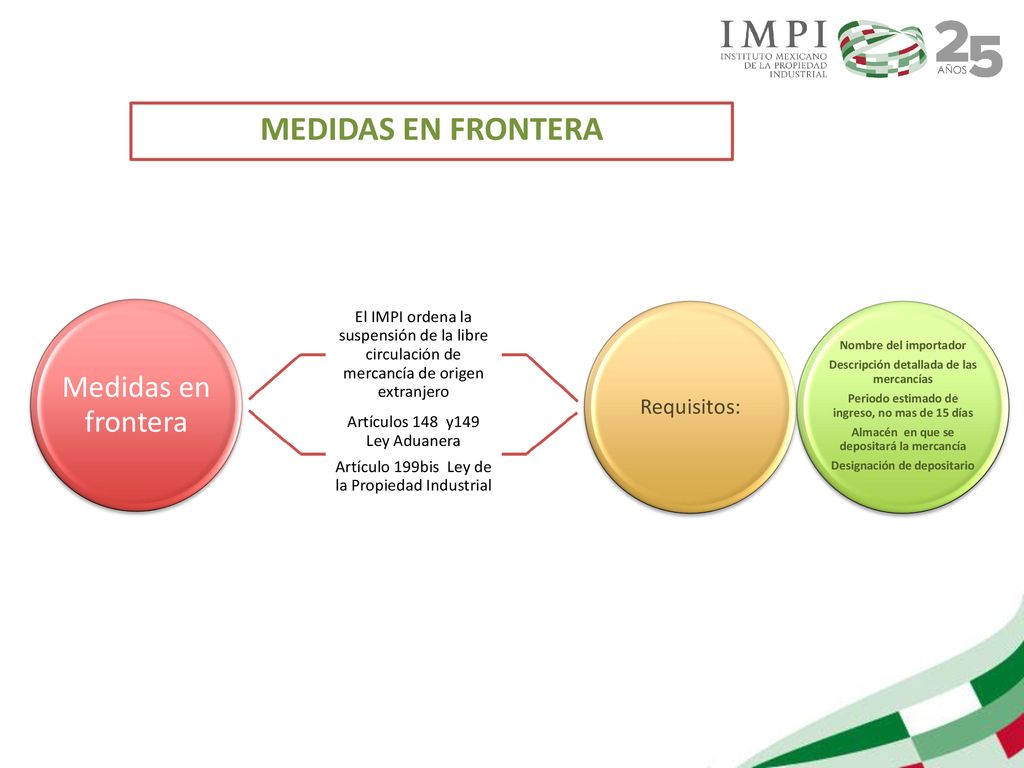 IMPI
INSTITUTO MEXICANO DE LA PROPIEDAD INDUSTRIAL

25 AÑOS

MEDIDAS EN FRONTERA

Medidas en frontera

El IMPI ordena la suspensión de la libre circulación de mercancía de origen extranjero

Artículos 148 y149 Ley Aduanera

Artículo 199bis Ley de la Propiedad Industrial

Requisitos:

Nombre del importador

Descripción detallada de las mercancías

Periodo estimado de ingreso, no mas de 15 días

Almacén en que se depositará la mercancía

Designación de depositario